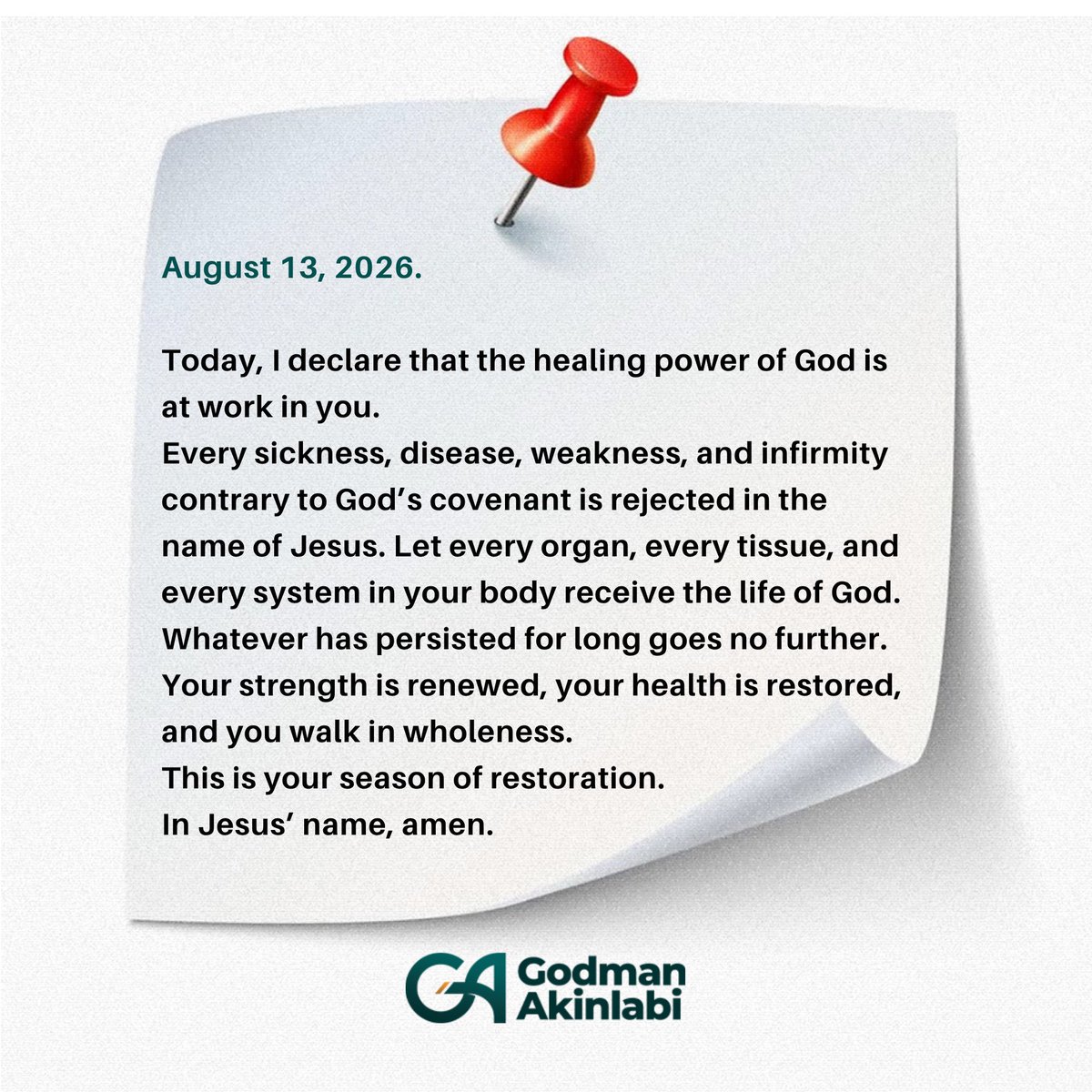 August 13, 2026.

Today, I declare that the healing power of God is at work in you.
Every sickness, disease, weakness, and infirmity contrary to God's covenant is rejected in the name of Jesus. Let every organ, every tissue, and every system in your body receive the life of God. Whatever has persisted for long goes no further. Your strength is renewed, your health is restored, and you walk in wholeness.
This is your season of restoration.
In Jesus' name, amen.

GA Godman Akinlabi